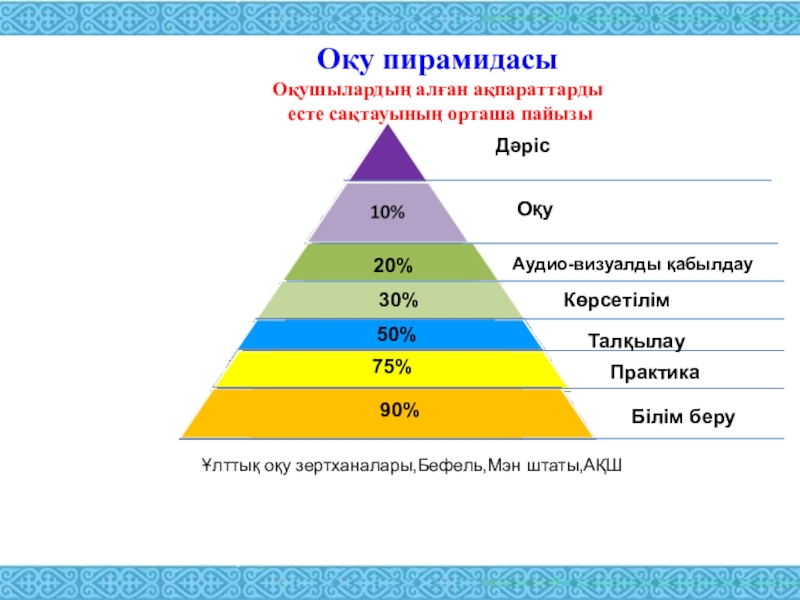 Оқу пирамидасы
Оқушылардың алған ақпараттарды есте сақтауының орташа пайызы

Дәріс

10%
Оқу

20%
Аудио-визуалды қабылдау

30%
Көрсетілім

50%
Талқылау

75%
Практика

90%
Білім беру

Ұлттық оқу зертханалары,Бефель,Мэн штаты,АҚШ